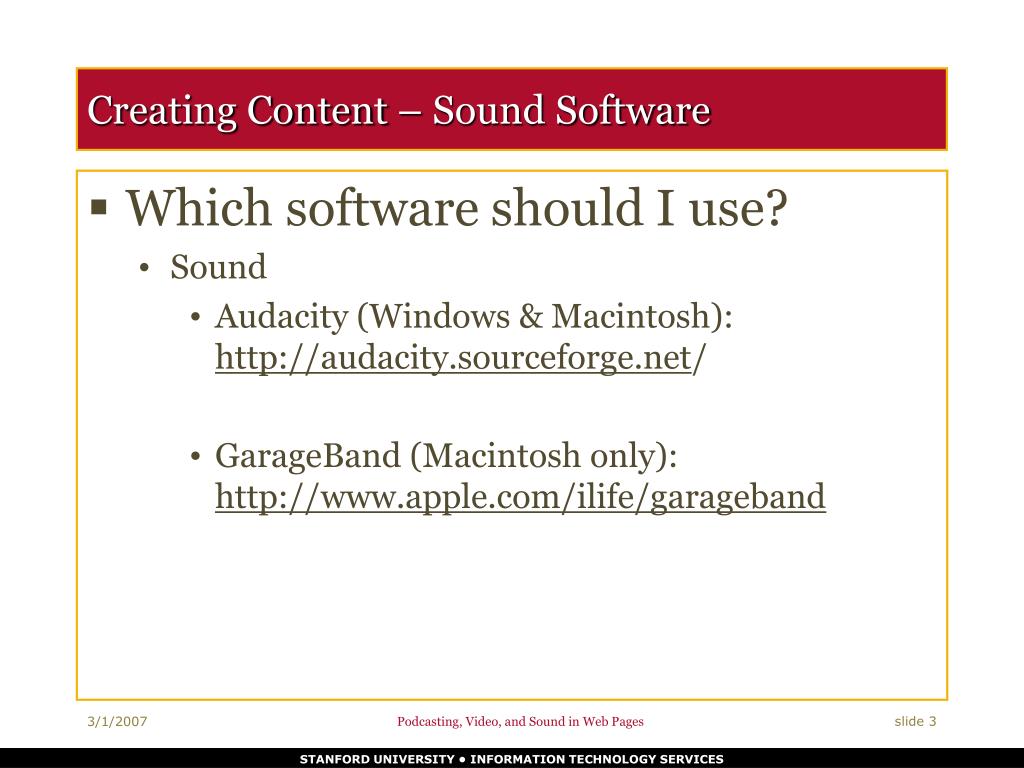 Creating Content – Sound Software

▪ Which software should I use?

• Sound

• Audacity (Windows & Macintosh): http://audacity.sourceforge.net/

• GarageBand (Macintosh only): http://www.apple.com/ilife/garageband

3/1/2007

Podcasting, Video, and Sound in Web Pages

slide 3

STANFORD UNIVERSITY • INFORMATION TECHNOLOGY SERVICES